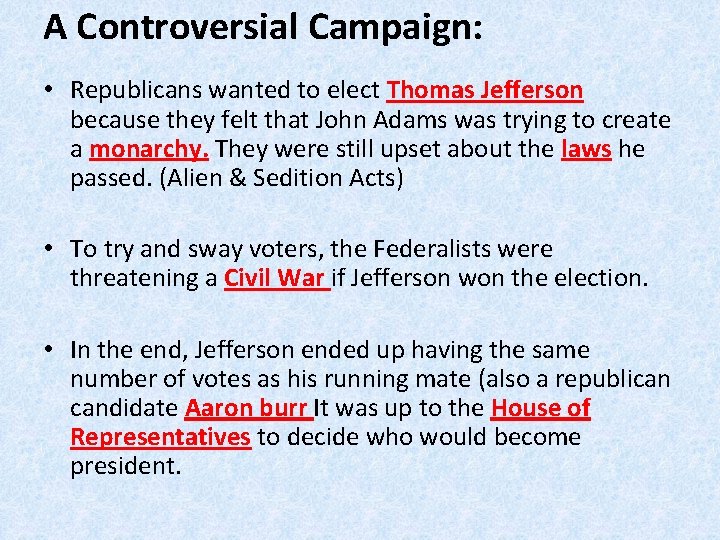 A Controversial Campaign:

• Republicans wanted to elect Thomas Jefferson because they felt that John Adams was trying to create a monarchy. They were still upset about the laws he passed. (Alien & Sedition Acts)

• To try and sway voters, the Federalists were threatening a Civil War if Jefferson won the election.

• In the end, Jefferson ended up having the same number of votes as his running mate (also a republican candidate Aaron burr It was up to the House of Representatives to decide who would become president.